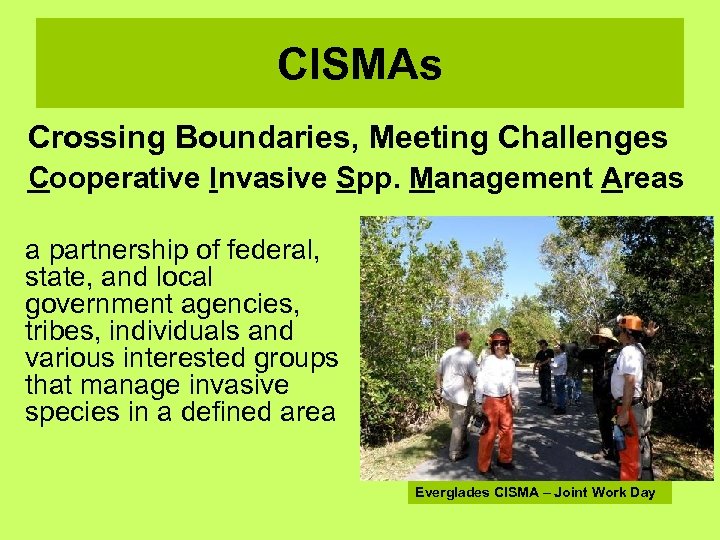 CISMAs

Crossing Boundaries, Meeting Challenges

Cooperative Invasive Spp. Management Areas

a partnership of federal, state, and local government agencies, tribes, individuals and various interested groups that manage invasive species in a defined area

Everglades CISMA – Joint Work Day